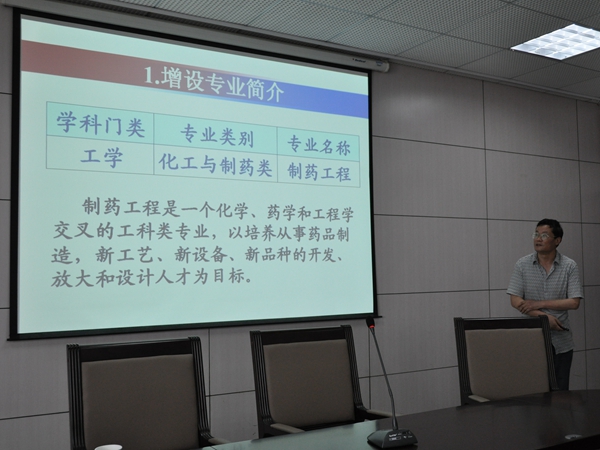 1.增设专业简介

| 学科门类 | 专业类别 | 专业名称 |
|---|---|---|
| 工学 | 化工与制药类 | 制药工程 |

制药工程是一个化学、药学和工程学交叉的工科类专业，以培养从事药品制造，新工艺、新设备、新品种的开发、放大和设计人才为目标。